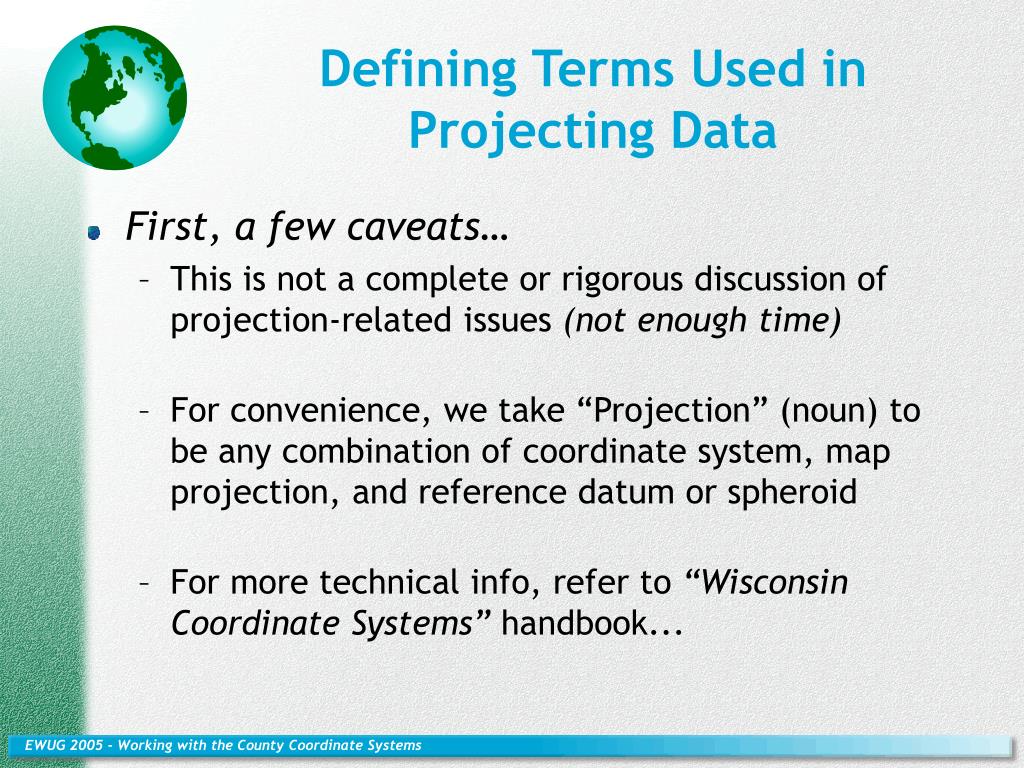 Defining Terms Used in Projecting Data

First, a few caveats…

– This is not a complete or rigorous discussion of projection-related issues (not enough time)

– For convenience, we take “Projection” (noun) to be any combination of coordinate system, map projection, and reference datum or spheroid

– For more technical info, refer to “Wisconsin Coordinate Systems” handbook...

EWUG 2005 - Working with the County Coordinate Systems